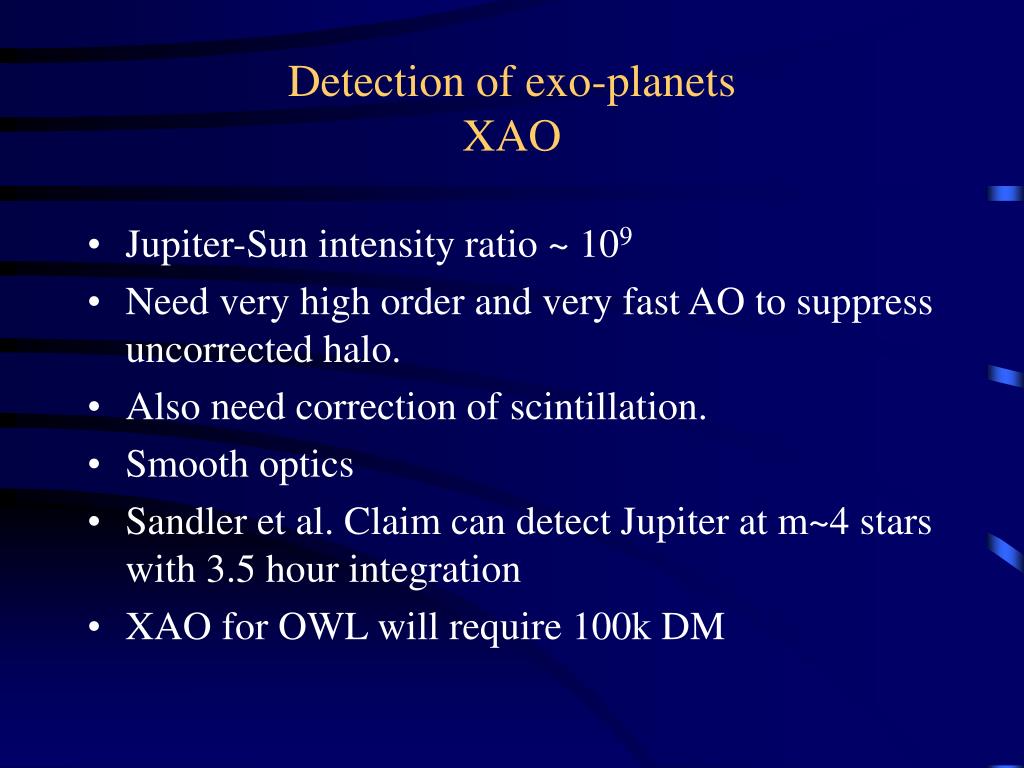 Detection of exo-planets
XAO

• Jupiter-Sun intensity ratio ~ $10^9$
• Need very high order and very fast AO to suppress uncorrected halo.
• Also need correction of scintillation.
• Smooth optics
• Sandler et al. Claim can detect Jupiter at m~4 stars with 3.5 hour integration
• XAO for OWL will require 100k DM